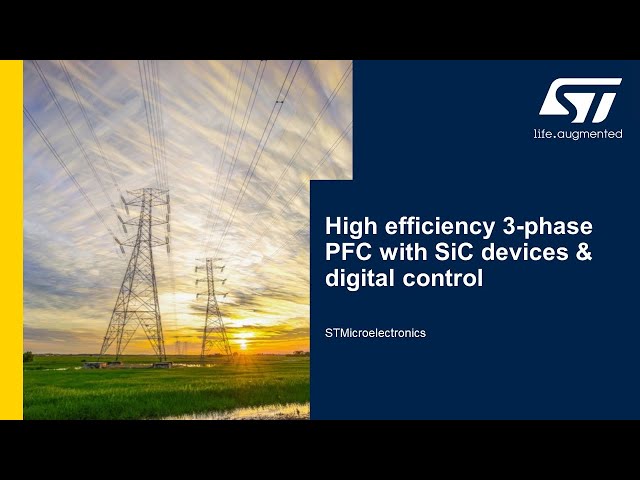 ST
life.augmented

High efficiency 3-phase PFC with SiC devices & digital control

STMicroelectronics